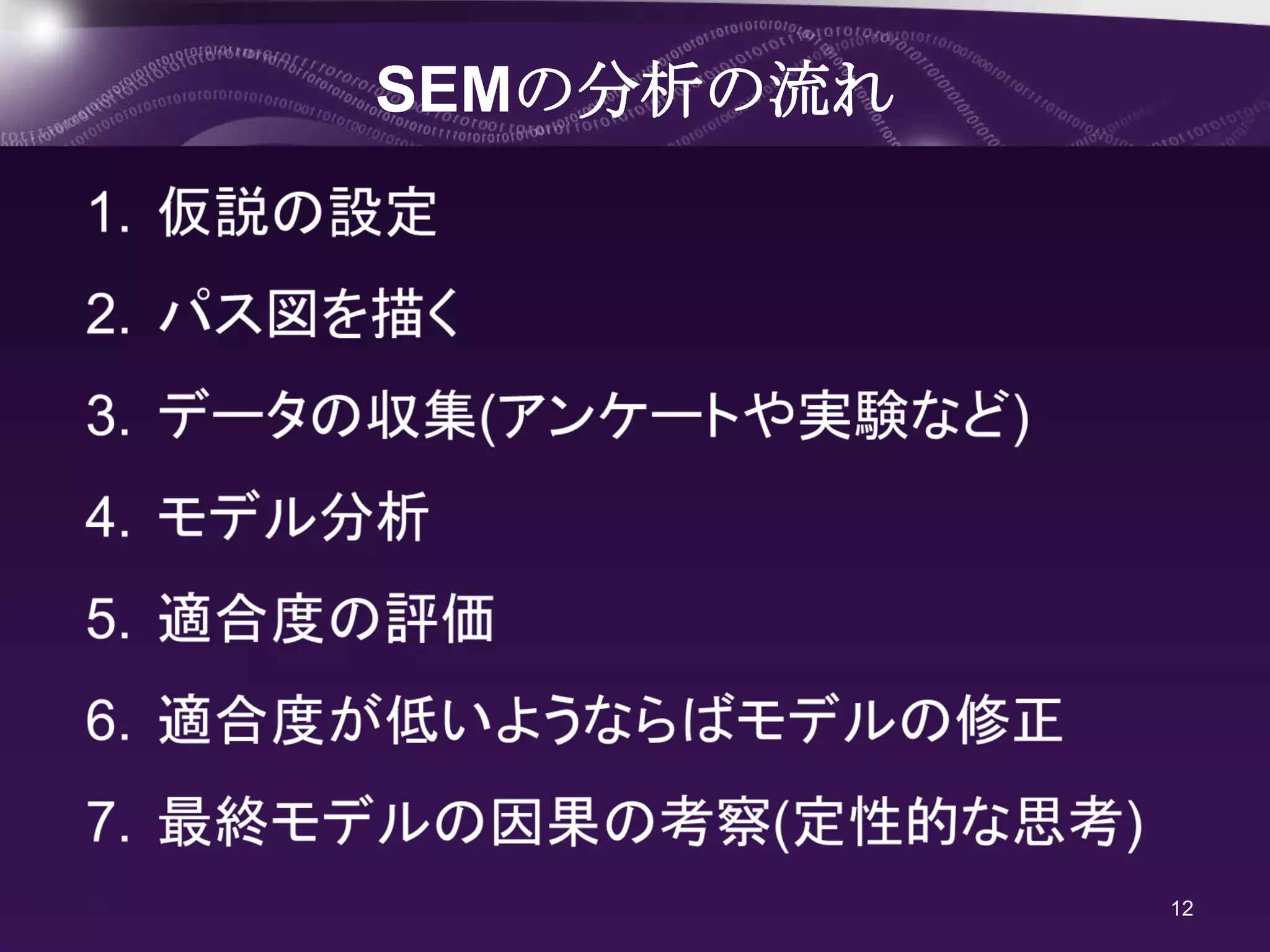 SEMの分析の流れ

1. 仮説の設定
2. パス図を描く
3. データの収集(アンケートや実験など)
4. モデル分析
5. 適合度の評価
6. 適合度が低いようならばモデルの修正
7. 最終モデルの因果の考察(定性的な思考)

12